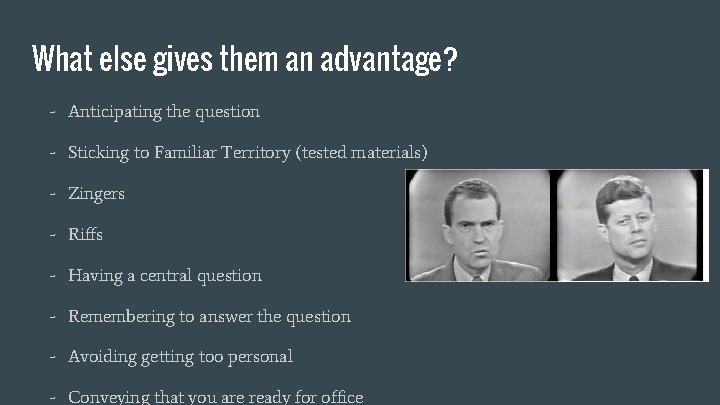 What else gives them an advantage?

- Anticipating the question
- Sticking to Familiar Territory (tested materials)
- Zingers
- Riffs
- Having a central question
- Remembering to answer the question
- Avoiding getting too personal
- Conveying that you are ready for office